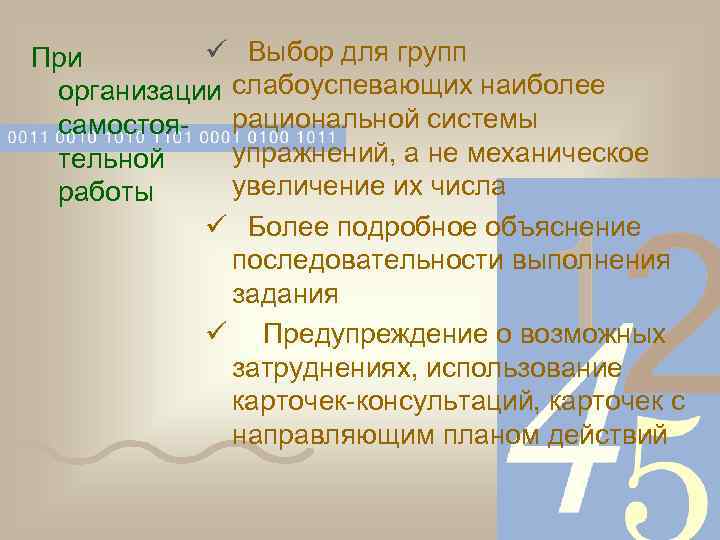 При организации самостоятельной работы

0011 0010 1010 1101 0001 0100 1011

✓ Выбор для групп слабоуспевающих наиболее рациональной системы упражнений, а не механическое увеличение их числа

✓ Более подробное объяснение последовательности выполнения задания

✓ Предупреждение о возможных затруднениях, использование карточек-консультаций, карточек с направляющим планом действий

1 2 4 5